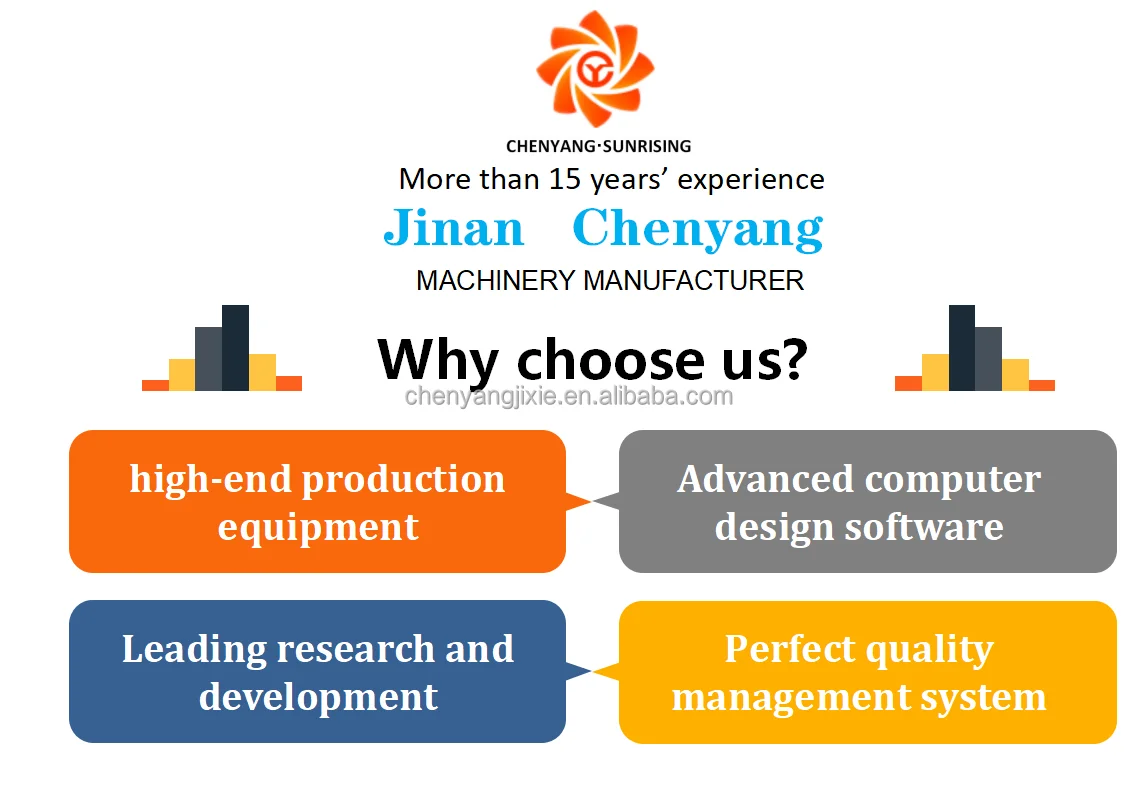 CHENYANG·SUNRISING

More than 15 years' experience

Jinan Chenyang

MACHINERY MANUFACTURER

Why choose us?

chenyangjixie.en.alibaba.com

high-end production equipment

Advanced computer design software

Leading research and development

Perfect quality management system